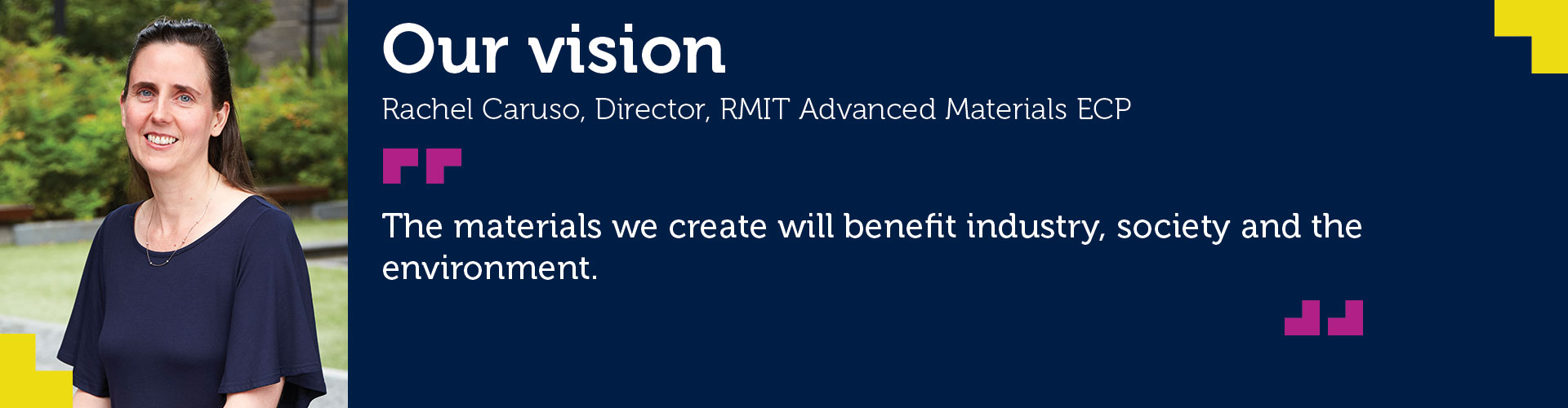 Our vision

Rachel Caruso, Director, RMIT Advanced Materials ECP

The materials we create will benefit industry, society and the environment.